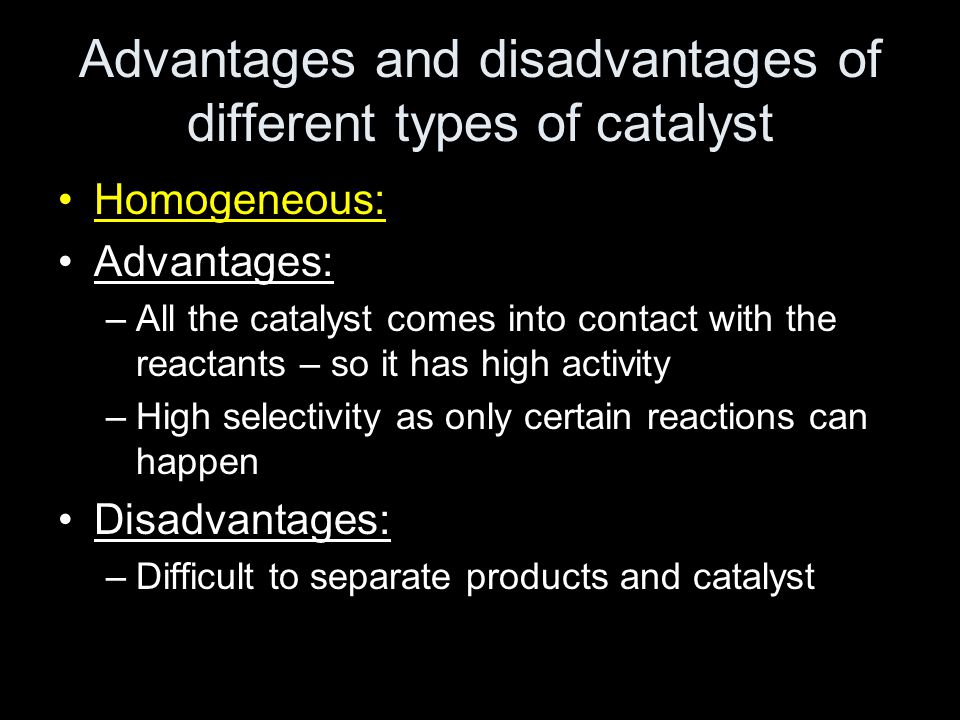 Advantages and disadvantages of different types of catalyst

• Homogeneous:
• Advantages:
– All the catalyst comes into contact with the reactants – so it has high activity
– High selectivity as only certain reactions can happen
• Disadvantages:
– Difficult to separate products and catalyst